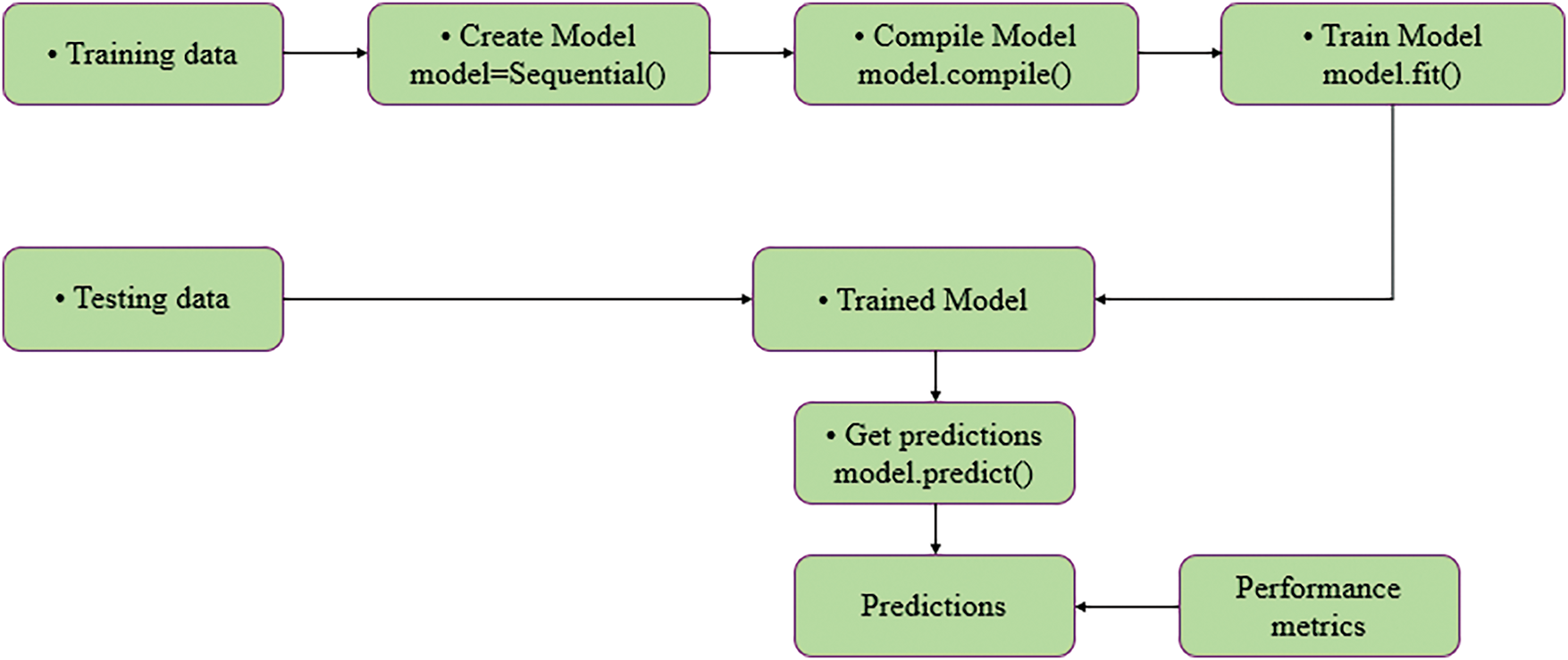 • Training data

• Create Model
model=Sequential()

• Compile Model
model.compile()

• Train Model
model.fit()

• Testing data

• Trained Model

• Get predictions
model.predict()

Predictions

Performance metrics